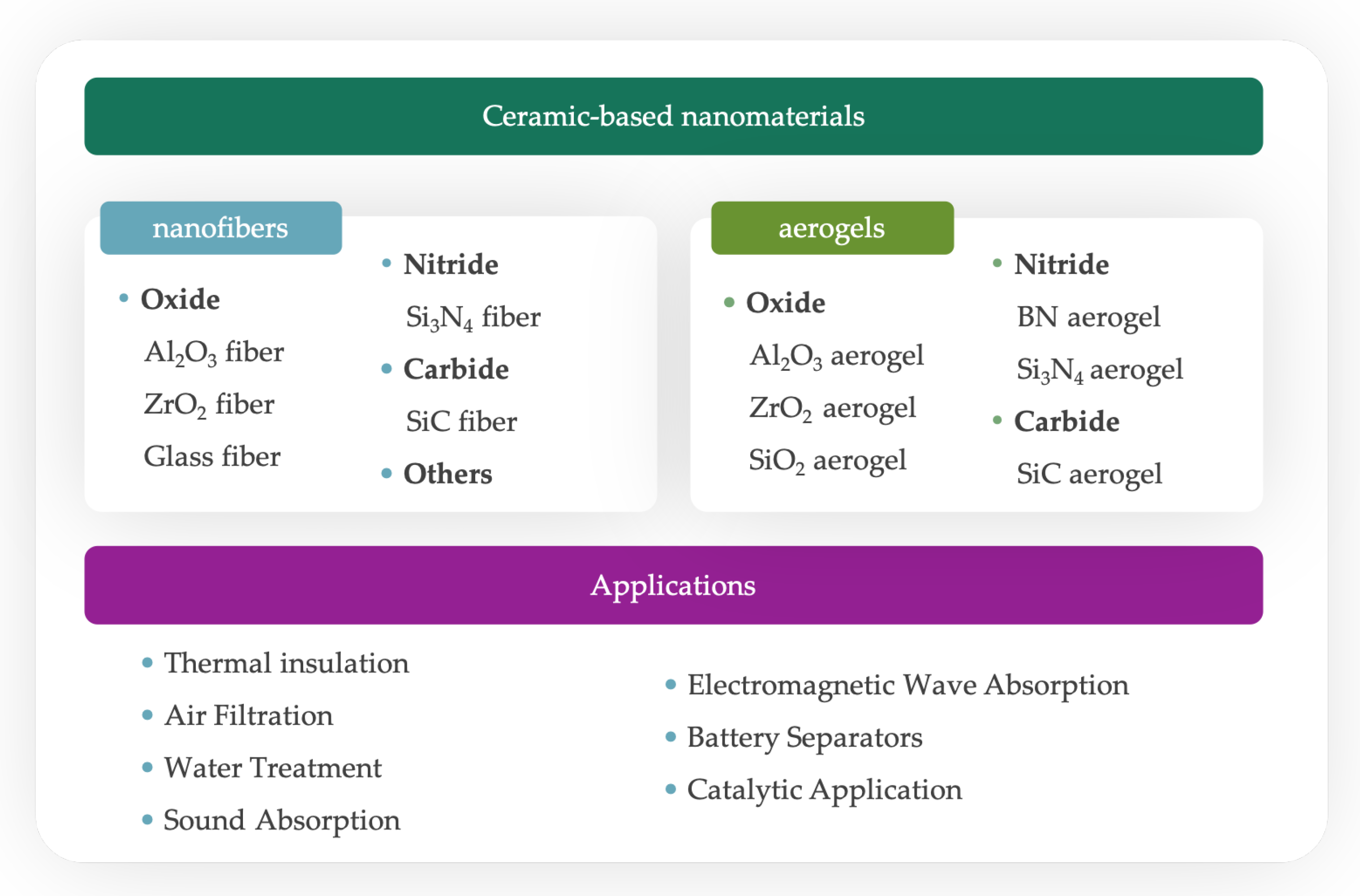 Ceramic-based nanomaterials

nanofibers

• Oxide

$Al_2O_3$ fiber

$ZrO_2$ fiber

Glass fiber

• Nitride

$Si_3N_4$ fiber

• Carbide

SiC fiber

• Others

aerogels

• Oxide

$Al_2O_3$ aerogel

$ZrO_2$ aerogel

$SiO_2$ aerogel

• Nitride

BN aerogel

$Si_3N_4$ aerogel

• Carbide

SiC aerogel

Applications

• Thermal insulation
• Air Filtration
• Water Treatment
• Sound Absorption

• Electromagnetic Wave Absorption
• Battery Separators
• Catalytic Application